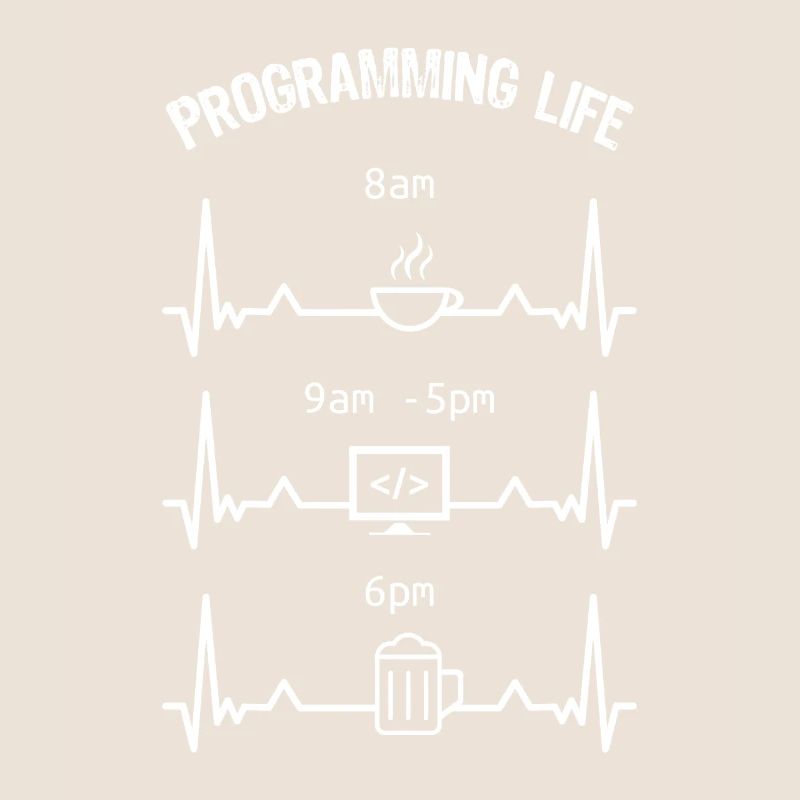 PROGRAMMING LIFE

8am

9am -5pm

</>

6pm